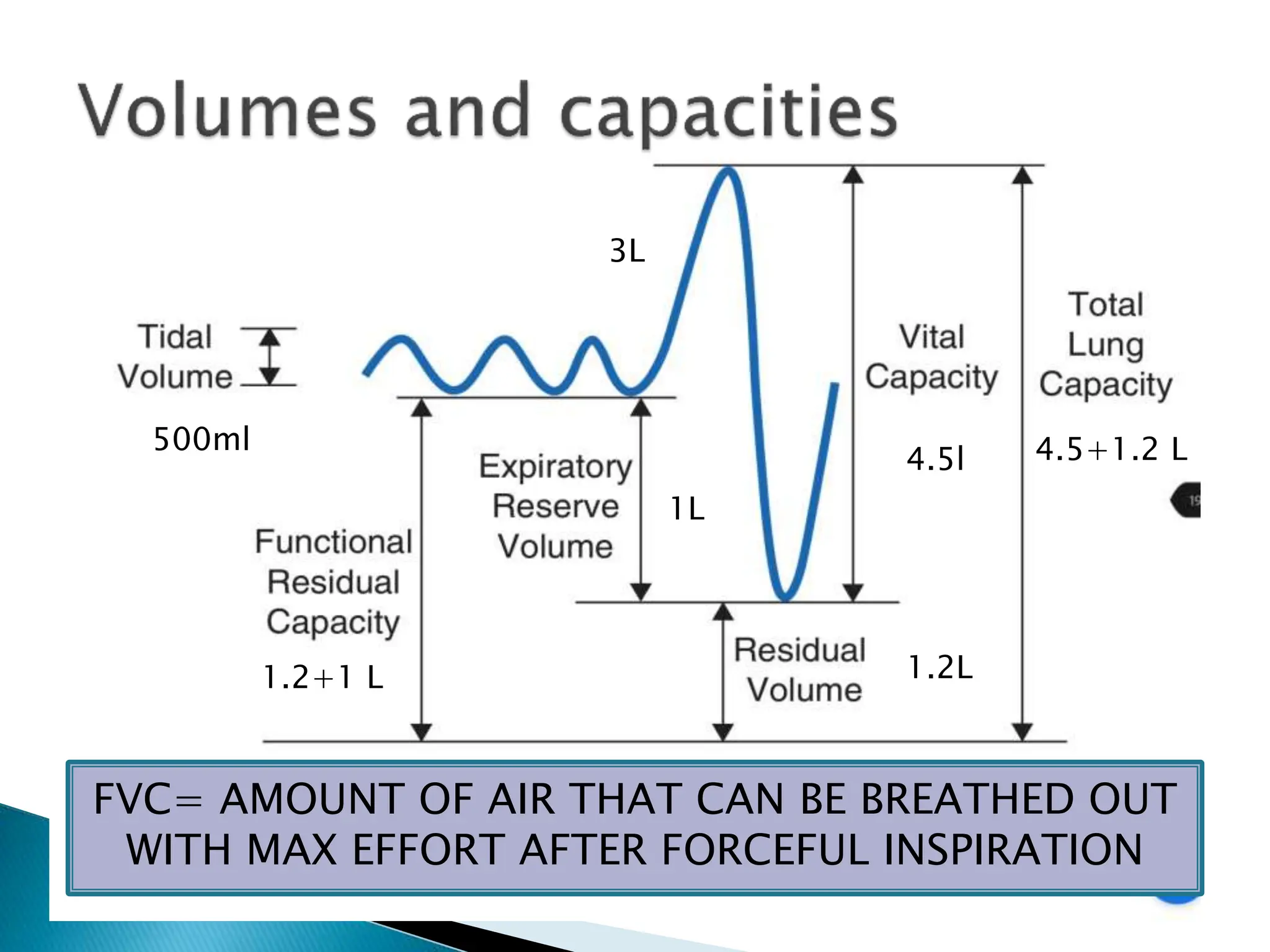 Volumes and capacities

3L

Tidal Volume

500ml

Expiratory Reserve Volume

1L

Functional Residual Capacity

1.2+1 L

Residual Volume

1.2L

Vital Capacity

4.5l

Total Lung Capacity

4.5+1.2 L

19

FVC= AMOUNT OF AIR THAT CAN BE BREATHED OUT WITH MAX EFFORT AFTER FORCEFUL INSPIRATION